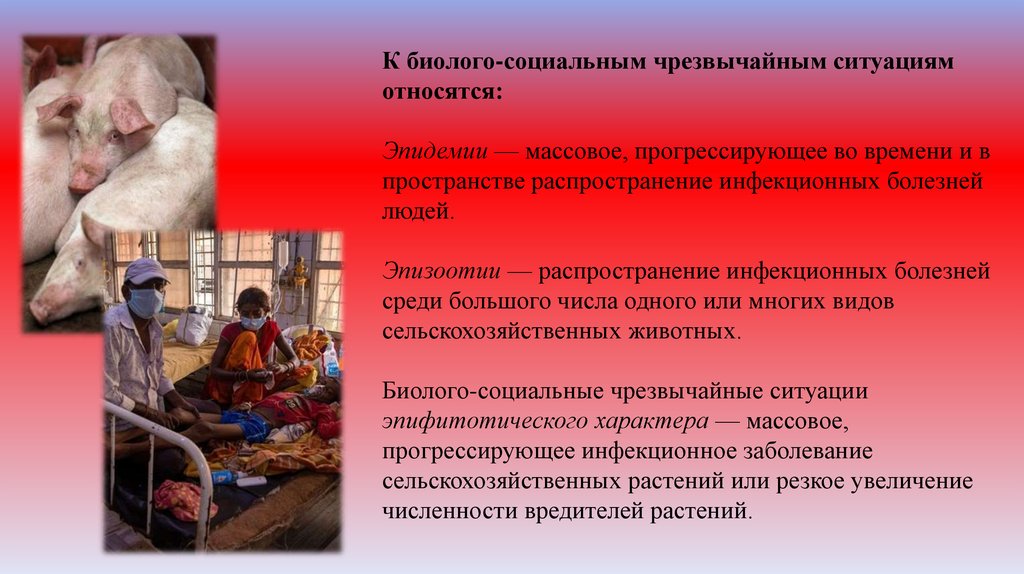 К биолого-социальным чрезвычайным ситуациям относятся:

Эпидемии — массовое, прогрессирующее во времени и в пространстве распространение инфекционных болезней людей.

Эпизоотии — распространение инфекционных болезней среди большого числа одного или многих видов сельскохозяйственных животных.

Биолого-социальные чрезвычайные ситуации эпифитотического характера — массовое, прогрессирующее инфекционное заболевание сельскохозяйственных растений или резкое увеличение численности вредителей растений.